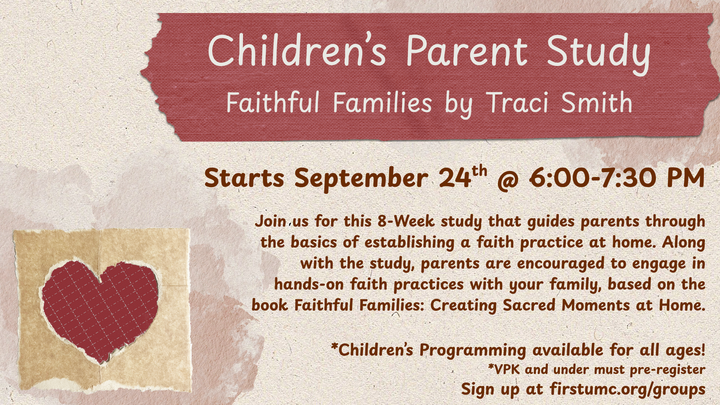 Children's Parent Study
Faithful Families by Traci Smith

Starts September 24$^{th}$ @ 6:00-7:30 PM

Join us for this 8-Week study that guides parents through the basics of establishing a faith practice at home. Along with the study, parents are encouraged to engage in hands-on faith practices with your family, based on the book Faithful Families: Creating Sacred Moments at Home.

*Children's Programming available for all ages!
*VPK and under must pre-register
Sign up at firstumc.org/groups